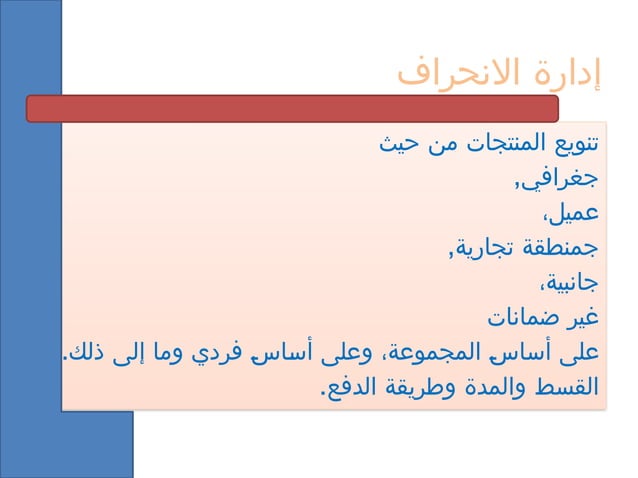 إدارة الانحراف

تنويع المنتجات من حيث
جغرافي,
عميل،
جمنطقة تجارية,
جانبية،
غير ضمانات
على أساس المجموعة، وعلى أساس فردي وما إلى ذلك.
القسط والمدة وطريقة الدفع.